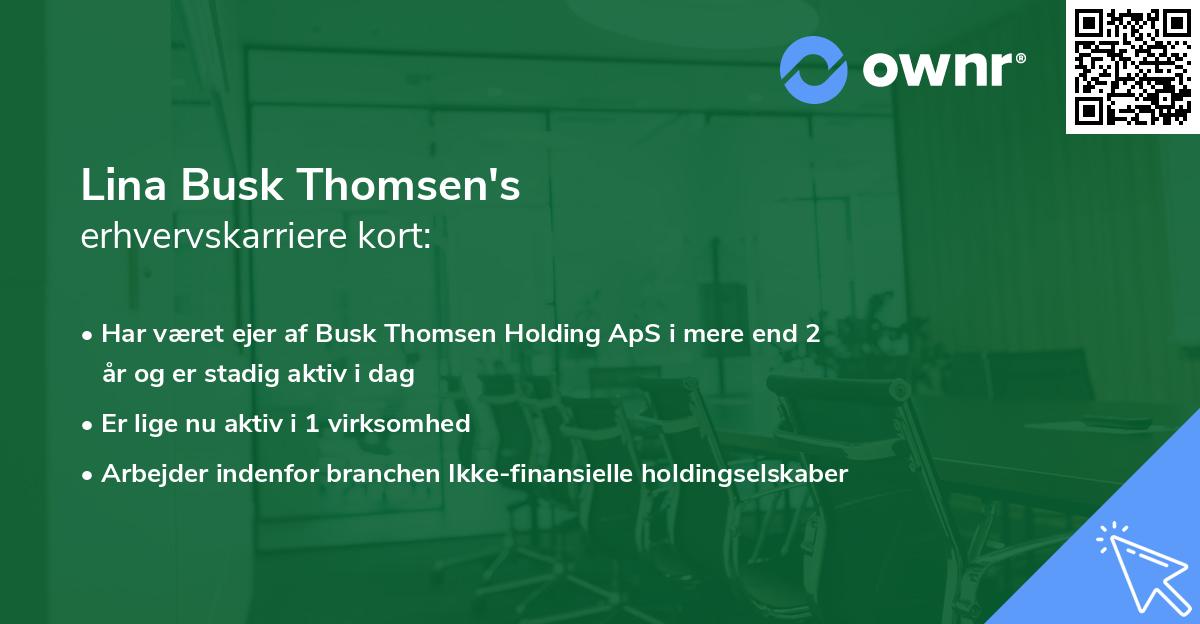 ownr®

Lina Busk Thomsen's
erhvervskarriere kort:

• Har været ejer af Busk Thomsen Holding ApS i mere end 2 år og er stadig aktiv i dag
• Er lige nu aktiv i 1 virksomhed
• Arbejder indenfor branchen Ikke-finansielle holdingselskaber